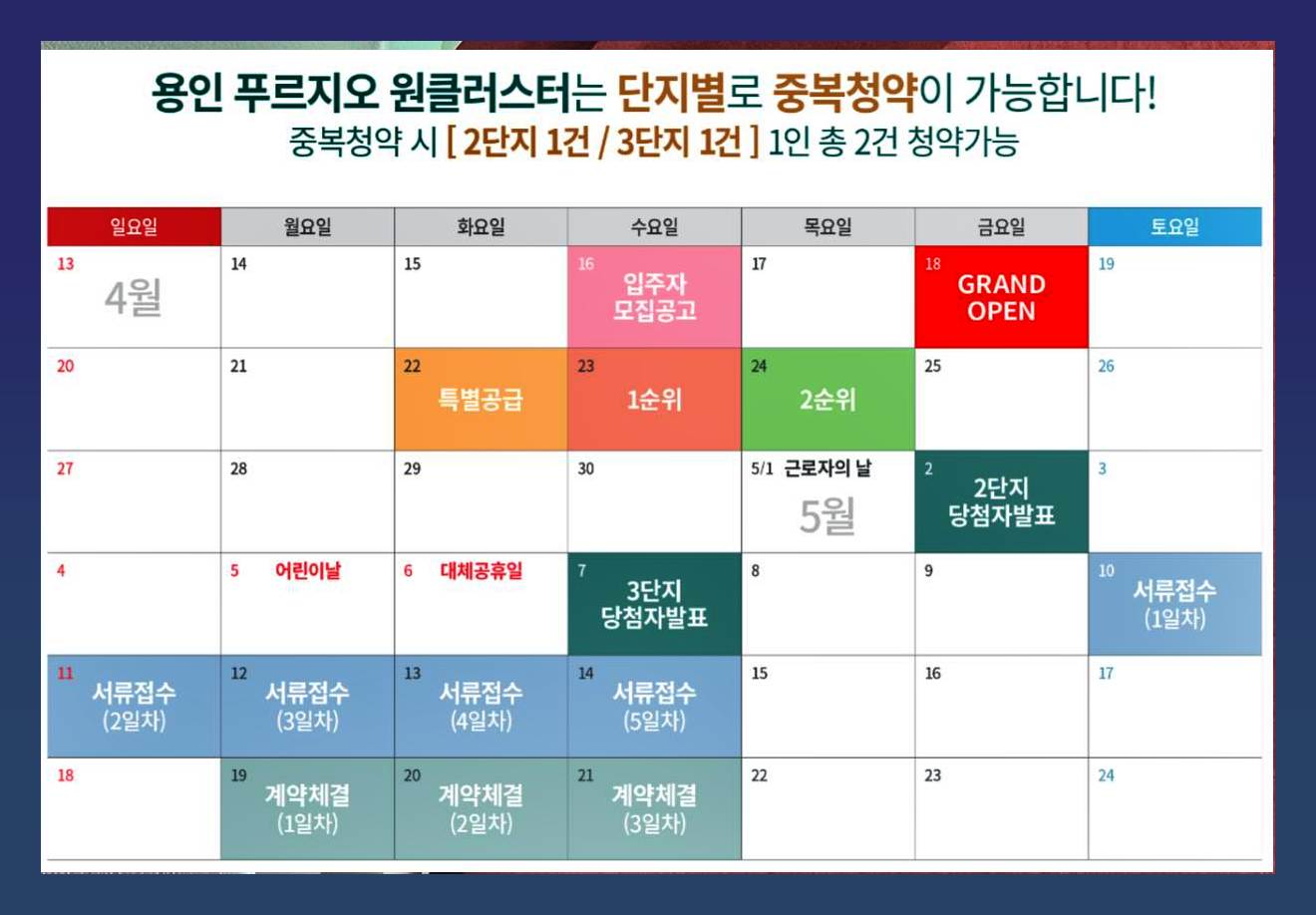 용인 푸르지오 원클러스터는 단지별로 중복청약이 가능합니다!
중복청약 시 [ 2단지 1건 / 3단지 1건 ] 1인 총 2건 청약가능

| 일요일 | 월요일 | 화요일 | 수요일 | 목요일 | 금요일 | 토요일 |
|---|---|---|---|---|---|---|
| 13 4월 | 14 | 15 | 16 입주자 모집공고 | 17 | 18 GRAND OPEN | 19 |
| 20 | 21 | 22 특별공급 | 23 1순위 | 24 2순위 | 25 | 26 |
| 27 | 28 | 29 | 30 | 5/1 근로자의 날 5월 | 2 2단지 당첨자발표 | 3 |
| 4 | 5 어린이날 | 6 대체공휴일 | 7 3단지 당첨자발표 | 8 | 9 | 10 서류접수 (1일차) |
| 11 서류접수 (2일차) | 12 서류접수 (3일차) | 13 서류접수 (4일차) | 14 서류접수 (5일차) | 15 | 16 | 17 |
| 18 | 19 계약체결 (1일차) | 20 계약체결 (2일차) | 21 계약체결 (3일차) | 22 | 23 | 24 |